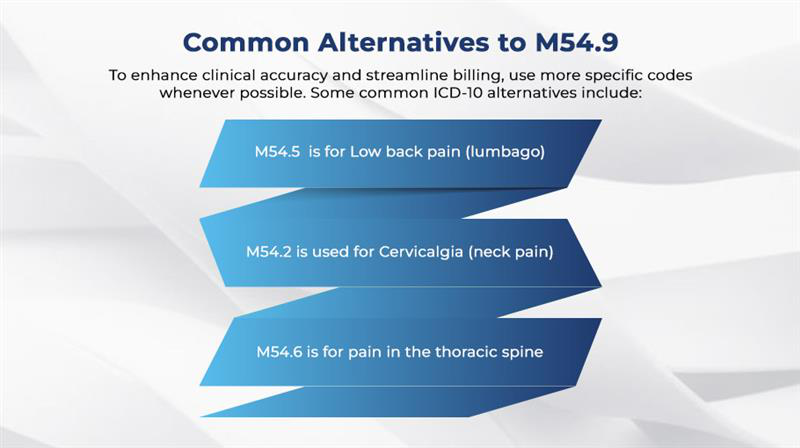 Common Alternatives to M54.9

To enhance clinical accuracy and streamline billing, use more specific codes whenever possible. Some common ICD-10 alternatives include:

M54.5 is for Low back pain (lumbago)

M54.2 is used for Cervicalgia (neck pain)

M54.6 is for pain in the thoracic spine